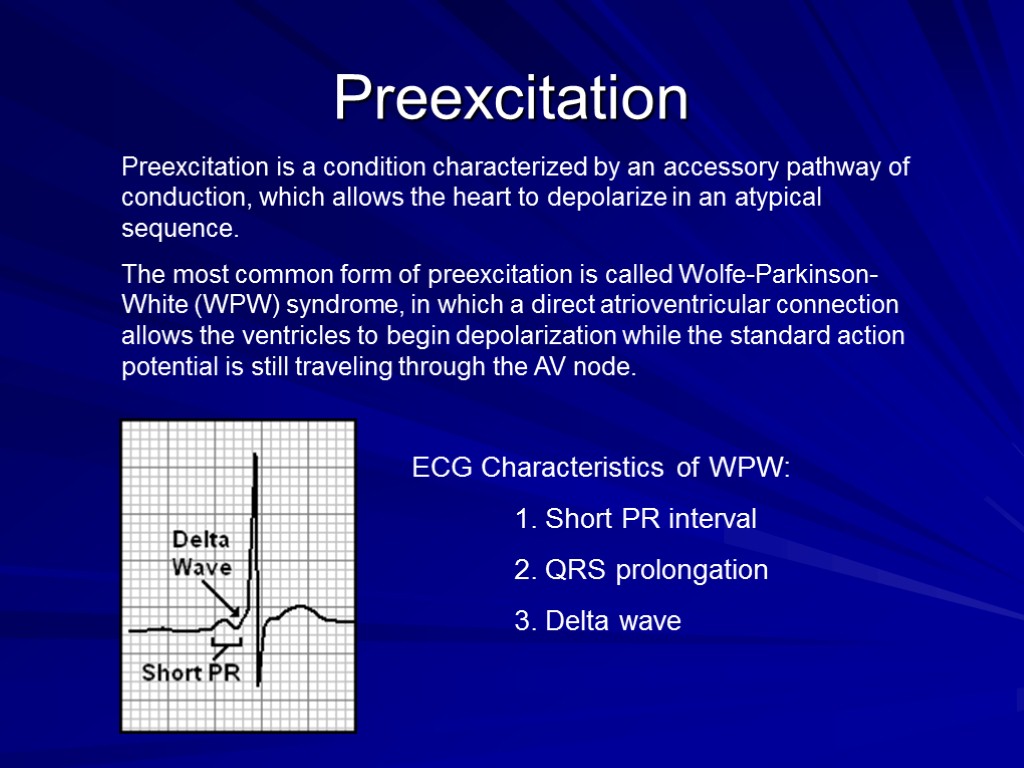 Preexcitation

Preexcitation is a condition characterized by an accessory pathway of conduction, which allows the heart to depolarize in an atypical sequence.

The most common form of preexcitation is called Wolfe-Parkinson-White (WPW) syndrome, in which a direct atrioventricular connection allows the ventricles to begin depolarization while the standard action potential is still traveling through the AV node.

Delta Wave

Short PR

ECG Characteristics of WPW:

1. Short PR interval

2. QRS prolongation

3. Delta wave